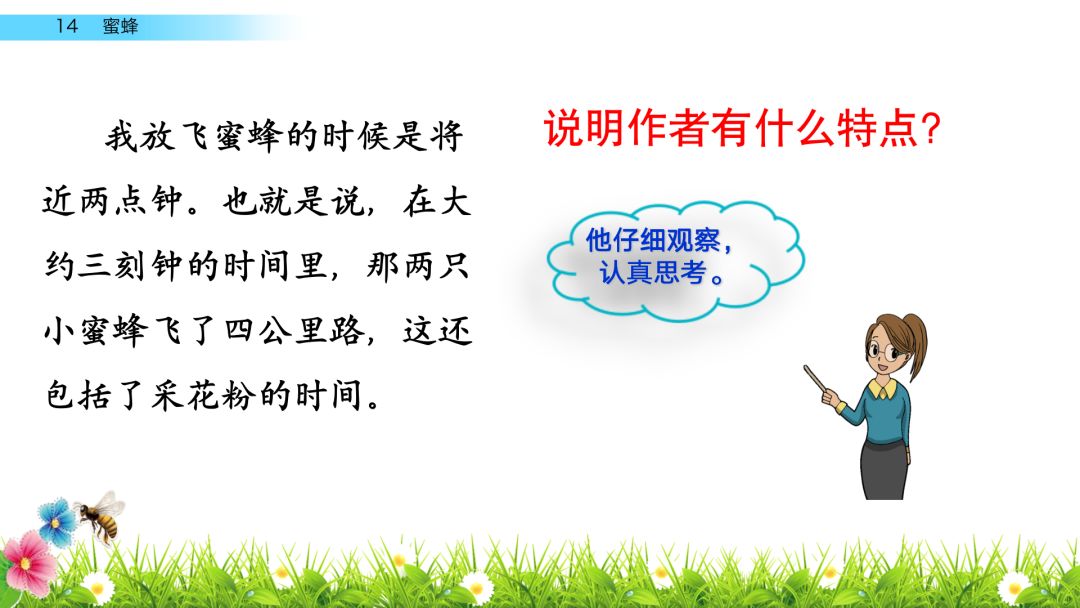 14 蜜蜂

我放飞蜜蜂的时候是将近两点钟。也就是说，在大约三刻钟的时间里，那两只小蜜蜂飞了四公里路，这还包括了采花粉的时间。

说明作者有什么特点？

他仔细观察，认真思考。